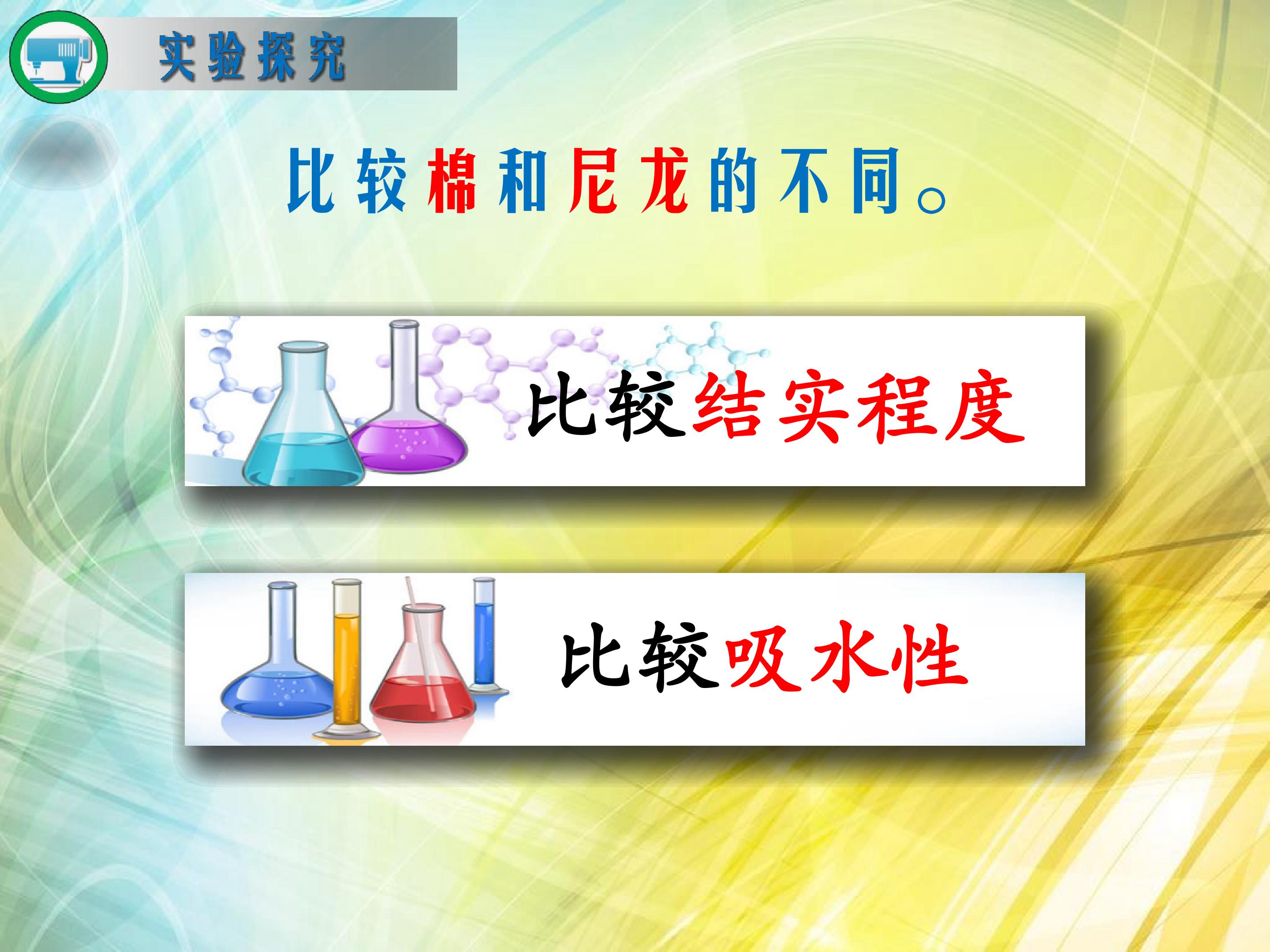 实验探究

比较棉和尼龙的不同。

比较结实程度

比较吸水性